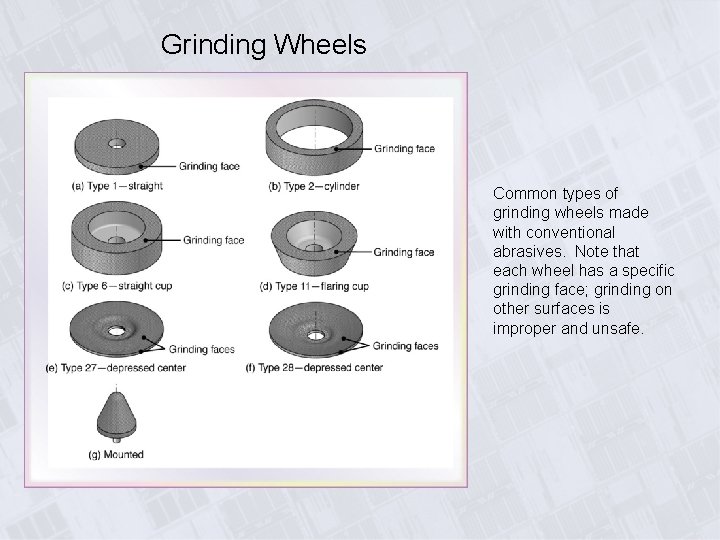 Grinding Wheels

Grinding face
(a) Type 1—straight

Grinding face
(b) Type 2—cylinder

Grinding face
(c) Type 6—straight cup

Grinding face
(d) Type 11—flaring cup

Grinding faces
(e) Type 27—depressed center

Grinding faces
(f) Type 28—depressed center

(g) Mounted

Common types of grinding wheels made with conventional abrasives. Note that each wheel has a specific grinding face; grinding on other surfaces is improper and unsafe.